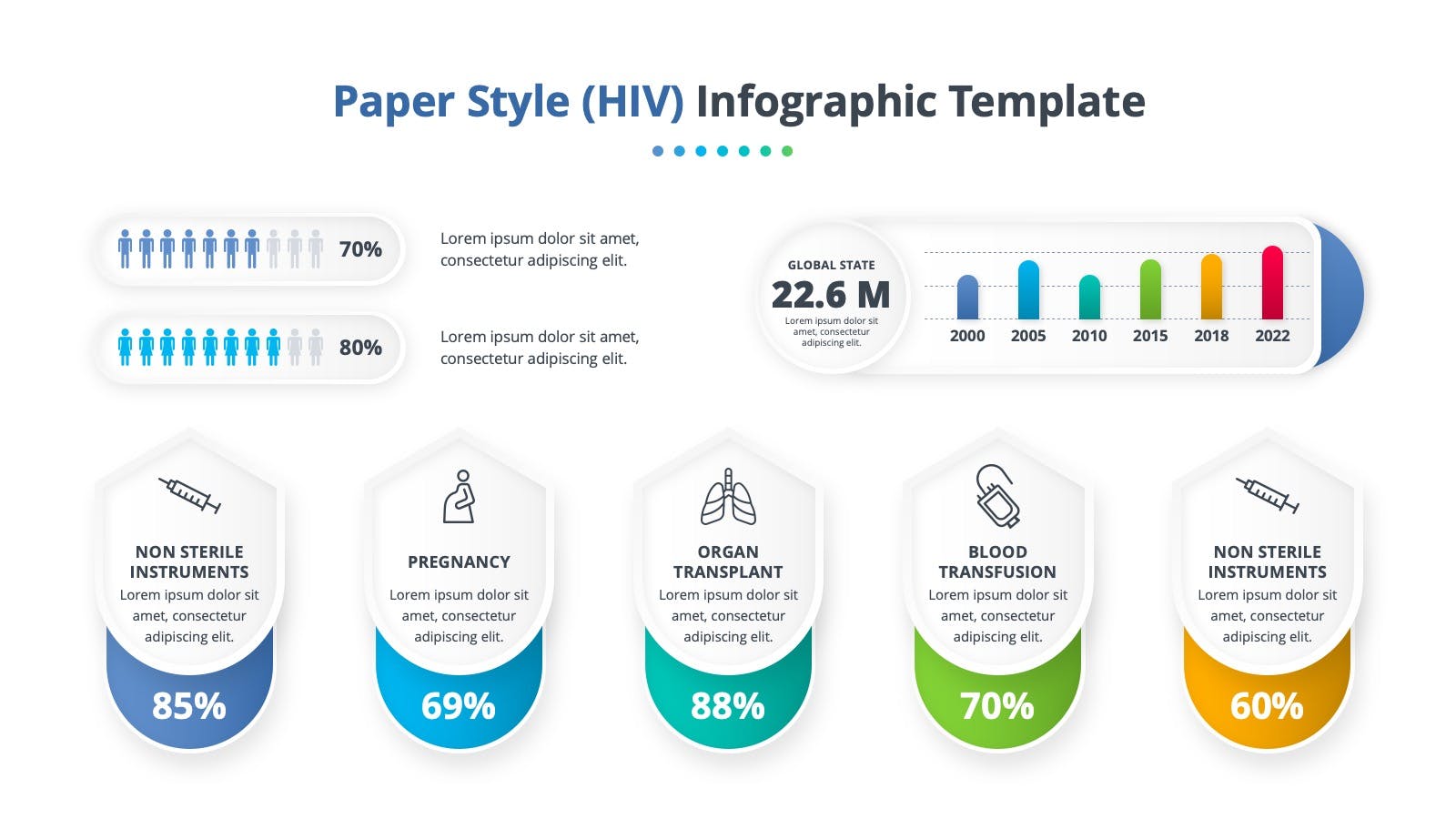 Paper Style (HIV) Infographic Template

70%

Lorem ipsum dolor sit amet, consectetur adipiscing elit.

80%

Lorem ipsum dolor sit amet, consectetur adipiscing elit.

GLOBAL STATE
22.6 M
Lorem ipsum dolor sit amet, consectetur adipiscing elit.

2000 2005 2010 2015 2018 2022

NON STERILE INSTRUMENTS
Lorem ipsum dolor sit amet, consectetur adipiscing elit.
85%

PREGNANCY
Lorem ipsum dolor sit amet, consectetur adipiscing elit.
69%

ORGAN TRANSPLANT
Lorem ipsum dolor sit amet, consectetur adipiscing elit.
88%

BLOOD TRANSFUSION
Lorem ipsum dolor sit amet, consectetur adipiscing elit.
70%

NON STERILE INSTRUMENTS
Lorem ipsum dolor sit amet, consectetur adipiscing elit.
60%